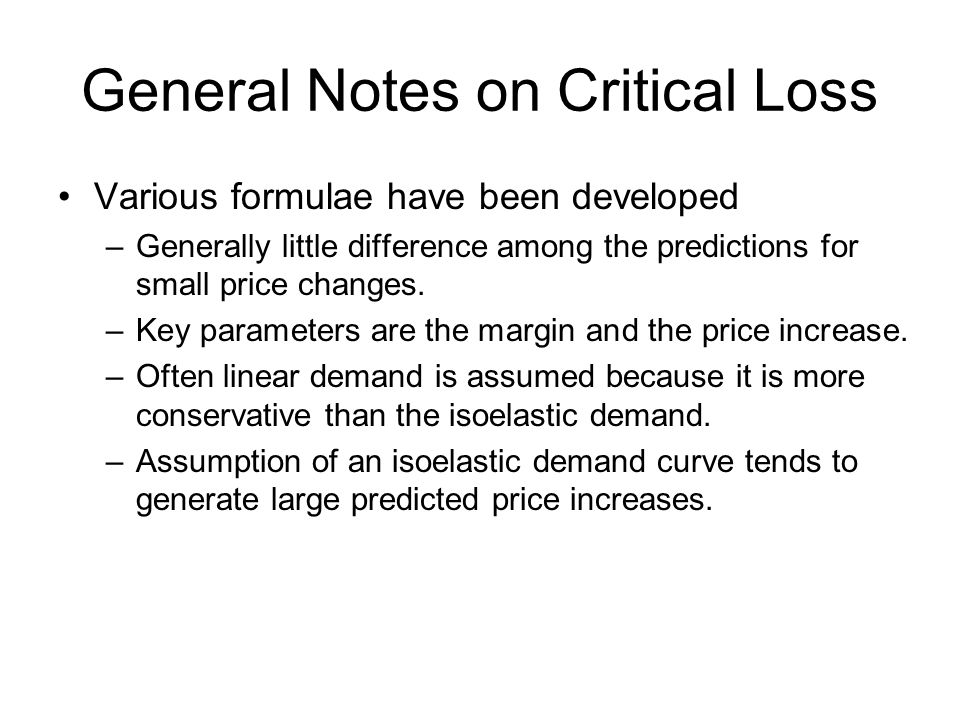 General Notes on Critical Loss

• Various formulae have been developed
– Generally little difference among the predictions for small price changes.
– Key parameters are the margin and the price increase.
– Often linear demand is assumed because it is more conservative than the isoelastic demand.
– Assumption of an isoelastic demand curve tends to generate large predicted price increases.